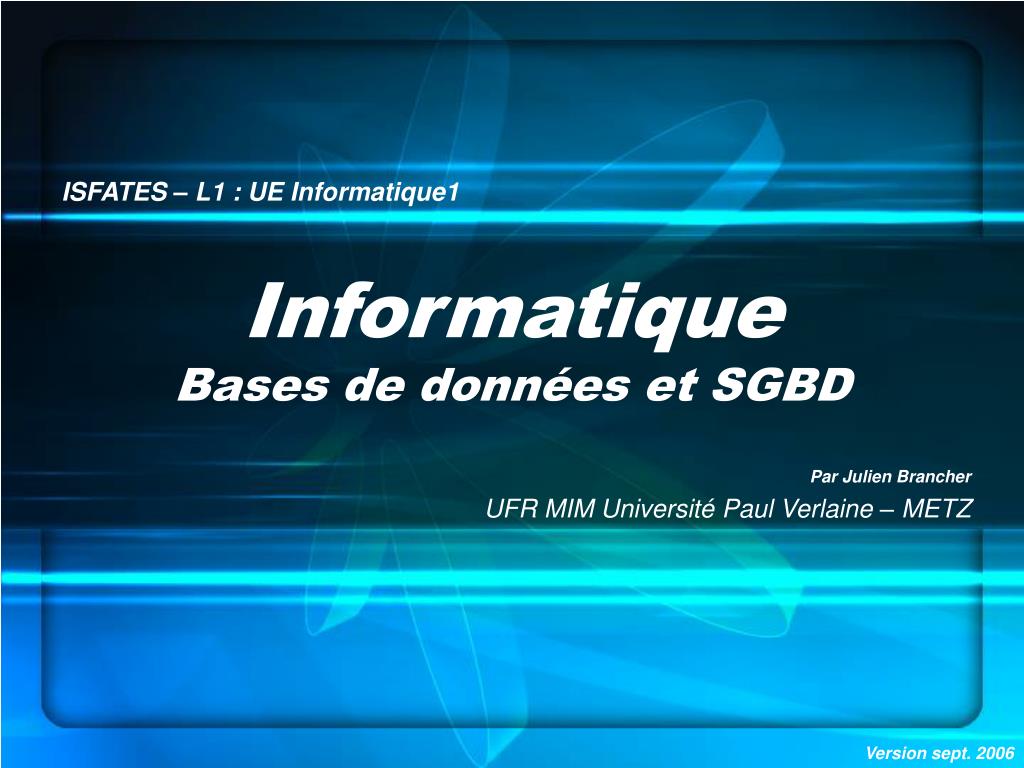 ISFATES – L1 : UE Informatique1

Informatique
Bases de données et SGBD

Par Julien Brancher
UFR MIM Université Paul Verlaine – METZ

Version sept. 2006